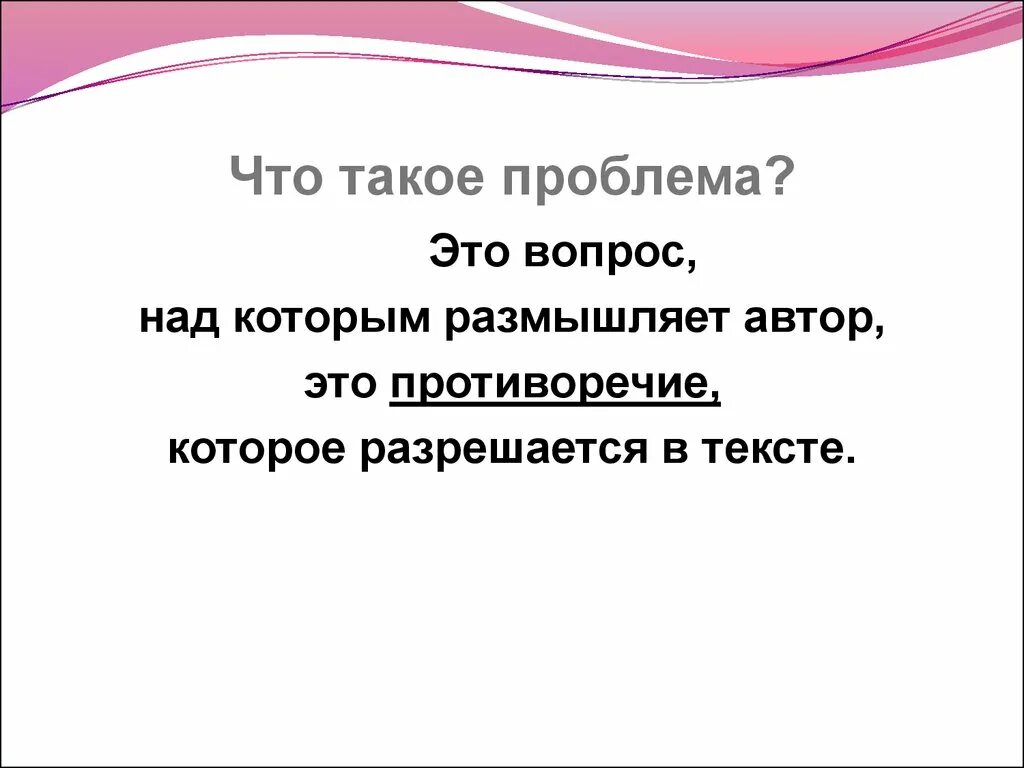 Что такое проблема?

Это вопрос,
над которым размышляет автор,
это противоречие,
которое разрешается в тексте.